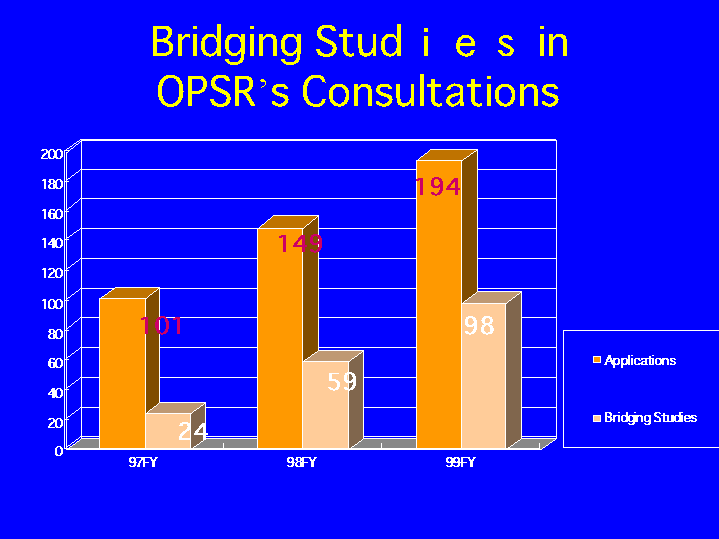 Bridging Stud i e s in OPSR's Consultations

200
180
160
140
120
100
80
60
40
20
0

101
24
149
59
194
98

97FY
98FY
99FY

Applications
Bridging Studies